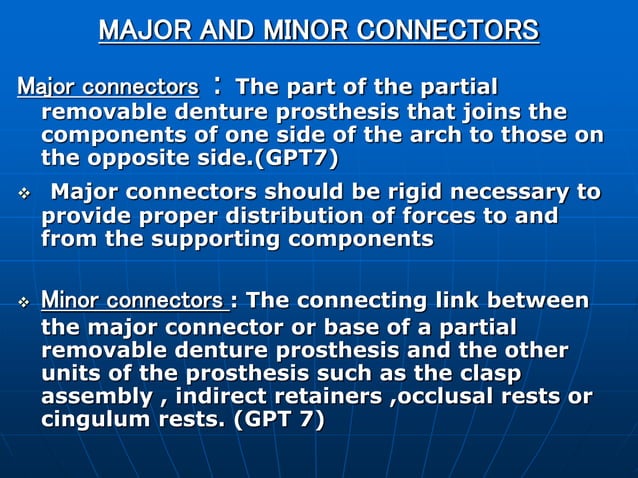 MAJOR AND MINOR CONNECTORS

Major connectors ： The part of the partial removable denture prosthesis that joins the components of one side of the arch to those on the opposite side.(GPT7)

❖ Major connectors should be rigid necessary to provide proper distribution of forces to and from the supporting components

❖ Minor connectors : The connecting link between the major connector or base of a partial removable denture prosthesis and the other units of the prosthesis such as the clasp assembly , indirect retainers ,occlusal rests or cingulum rests. (GPT 7)